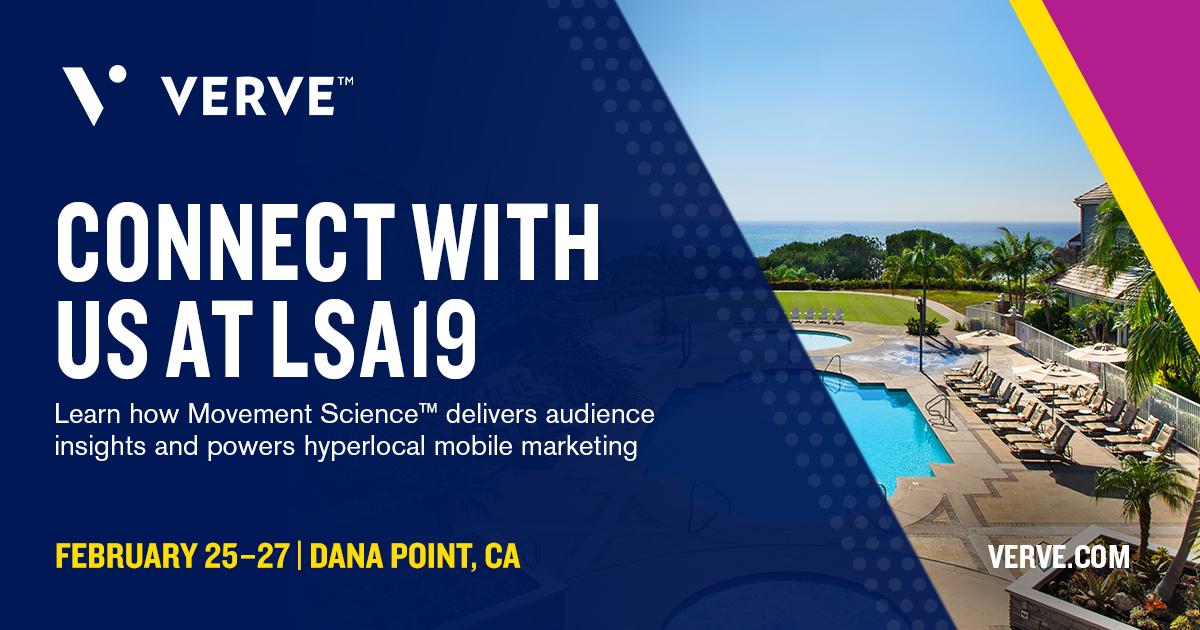 VERVE™

CONNECT WITH US AT LSA19

Learn how Movement Science™ delivers audience insights and powers hyperlocal mobile marketing

FEBRUARY 25–27 | DANA POINT, CA

VERVE.COM